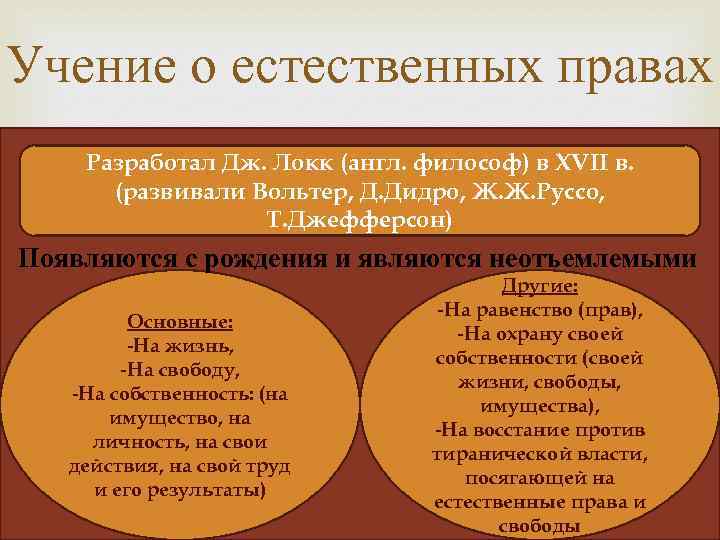 Учение о естественных правах

Разработал Дж. Локк (англ. философ) в XVII в. (развивали Вольтер, Д.Дидро, Ж.Ж.Руссо, Т.Джефферсон)

Появляются с рождения и являются неотъемлемыми

Основные:
-На жизнь,
-На свободу,
-На собственность: (на имущество, на личность, на свои действия, на свой труд и его результаты)

Другие:
-На равенство (прав),
-На охрану своей собственности (своей жизни, свободы, имущества),
-На восстание против тиранической власти, посягающей на естественные права и свободы